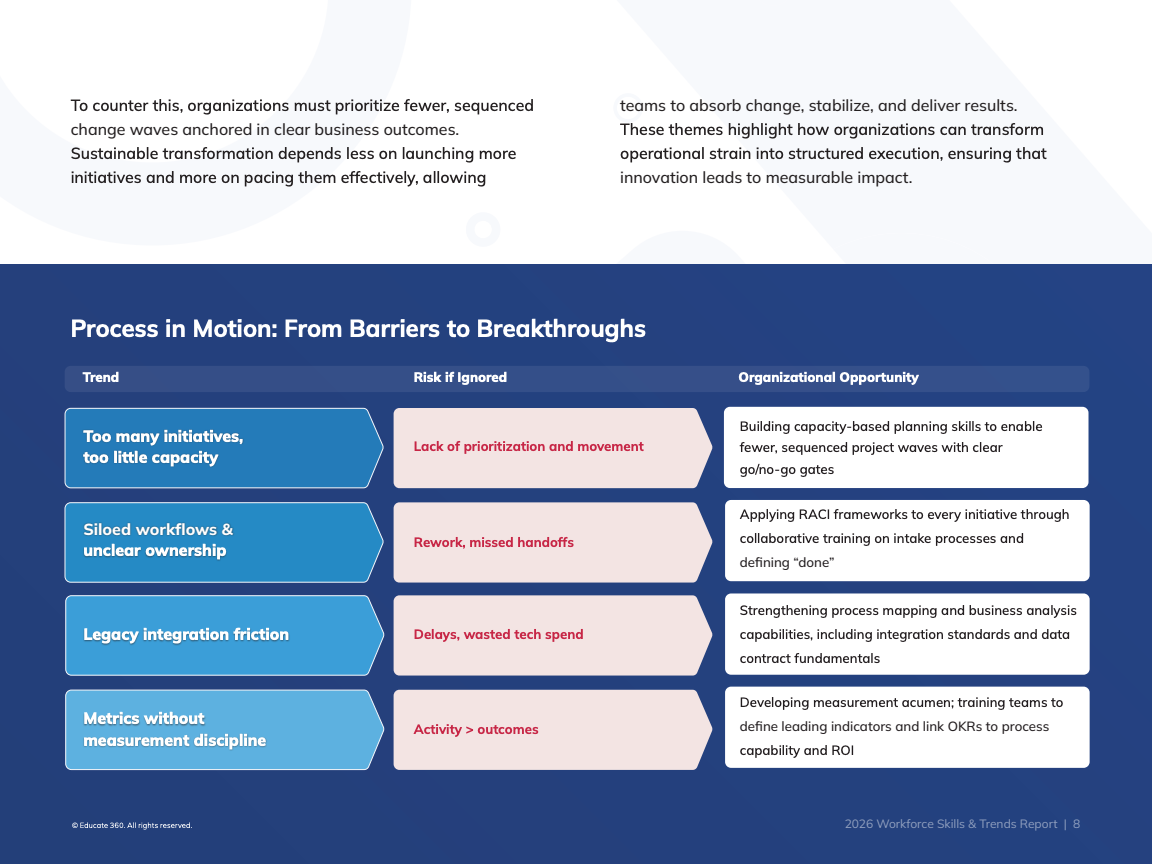 To counter this, organizations must prioritize fewer, sequenced change waves anchored in clear business outcomes. Sustainable transformation depends less on launching more initiatives and more on pacing them effectively, allowing teams to absorb change, stabilize, and deliver results. These themes highlight how organizations can transform operational strain into structured execution, ensuring that innovation leads to measurable impact.

Process in Motion: From Barriers to Breakthroughs

| Trend | Risk if Ignored | Organizational Opportunity |
|---|---|---|
| Too many initiatives, too little capacity | Lack of prioritization and movement | Building capacity-based planning skills to enable fewer, sequenced project waves with clear go/no-go gates |
| Siloed workflows & unclear ownership | Rework, missed handoffs | Applying RACI frameworks to every initiative through collaborative training on intake processes and defining “done” |
| Legacy integration friction | Delays, wasted tech spend | Strengthening process mapping and business analysis capabilities, including integration standards and data contract fundamentals |
| Metrics without measurement discipline | Activity > outcomes | Developing measurement acumen; training teams to define leading indicators and link OKRs to process capability and ROI |

© Educate 360. All rights reserved.

2026 Workforce Skills & Trends Report | 8